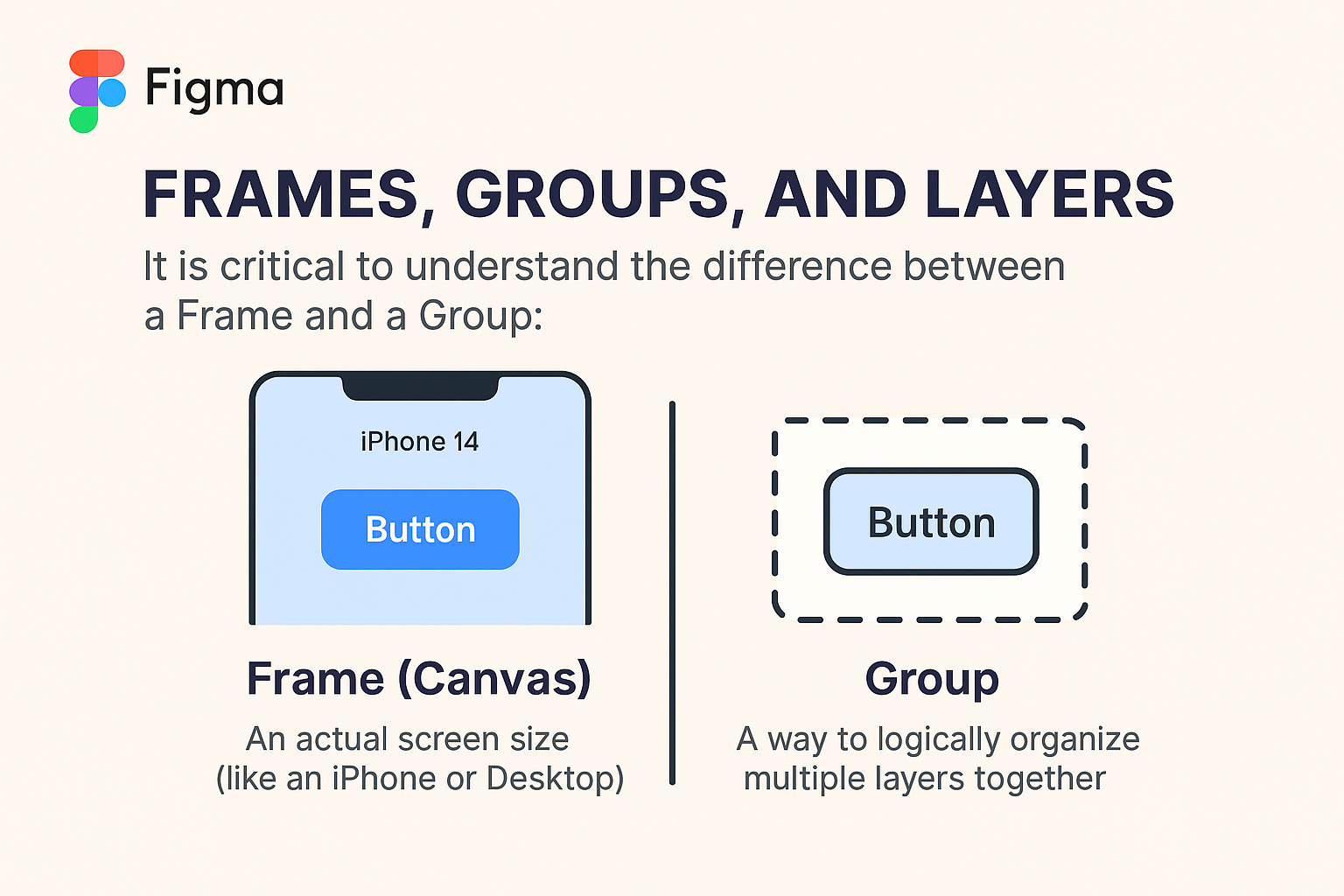 Figma

FRAMES, GROUPS, AND LAYERS

It is critical to understand the difference between a Frame and a Group:

iPhone 14

Button

Frame (Canvas)

An actual screen size (like an iPhone or Desktop)

Button

Group

A way to logically organize multiple layers together